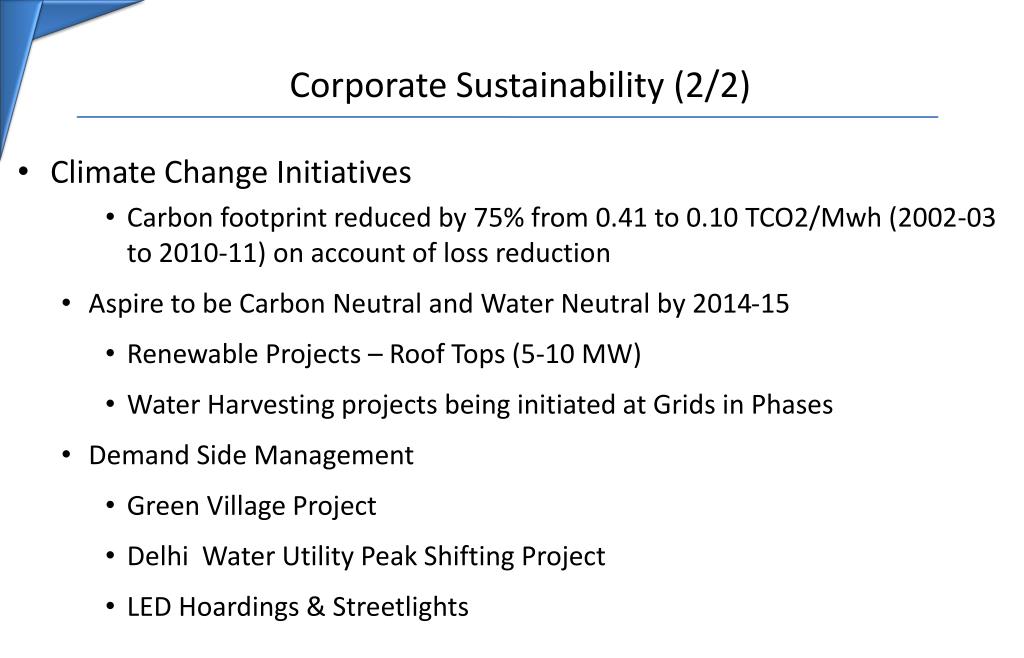 Corporate Sustainability (2/2)

• Climate Change Initiatives

• Carbon footprint reduced by 75% from 0.41 to 0.10 TCO2/Mwh (2002-03 to 2010-11) on account of loss reduction

• Aspire to be Carbon Neutral and Water Neutral by 2014-15

• Renewable Projects – Roof Tops (5-10 MW)

• Water Harvesting projects being initiated at Grids in Phases

• Demand Side Management

• Green Village Project

• Delhi Water Utility Peak Shifting Project

• LED Hoardings & Streetlights